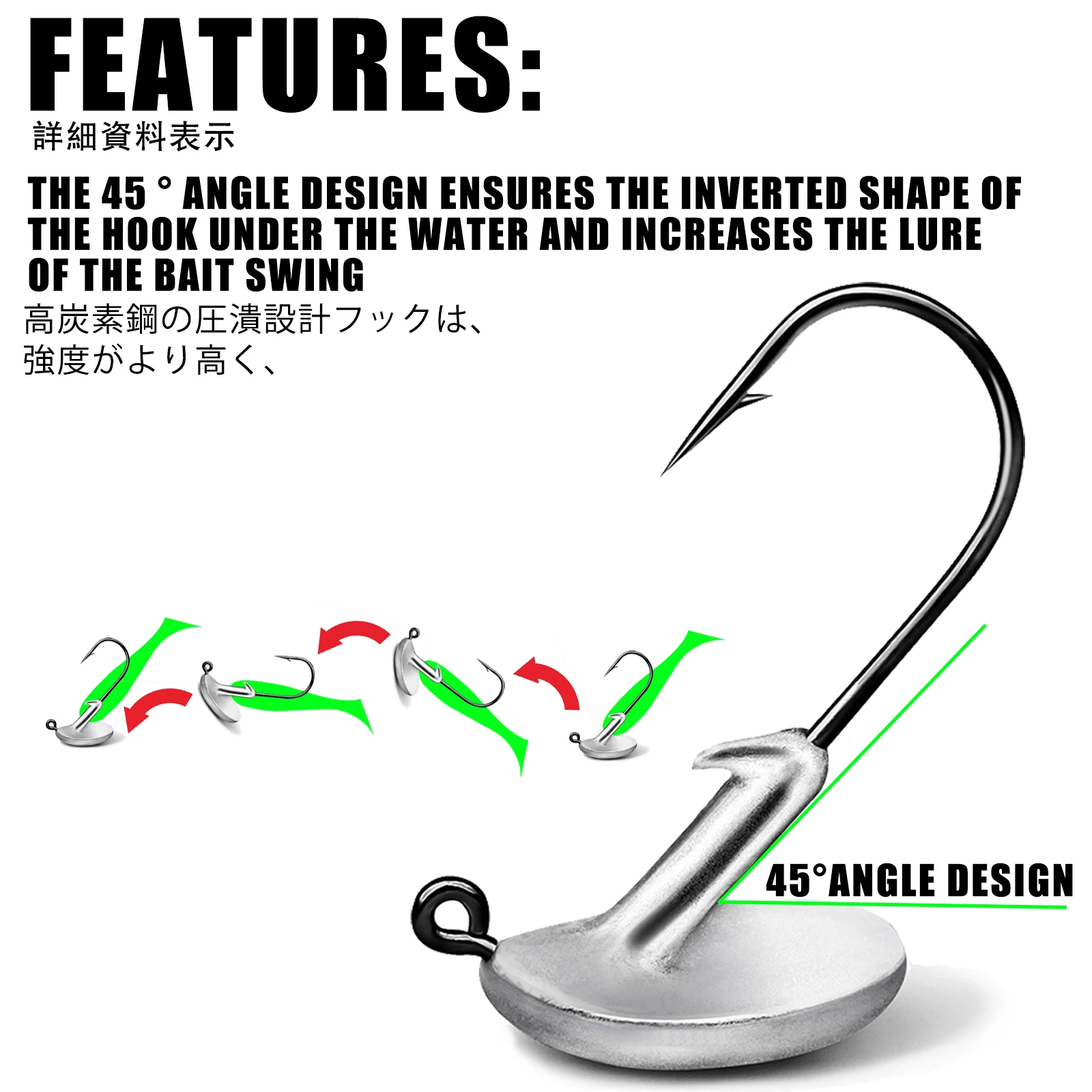 FEATURES:
詳細資料表示

THE 45 ° ANGLE DESIGN ENSURES THE INVERTED SHAPE OF THE HOOK UNDER THE WATER AND INCREASES THE LURE OF THE BAIT SWING
高炭素鋼の圧潰設計フックは、
強度がより高く、

45°ANGLE DESIGN